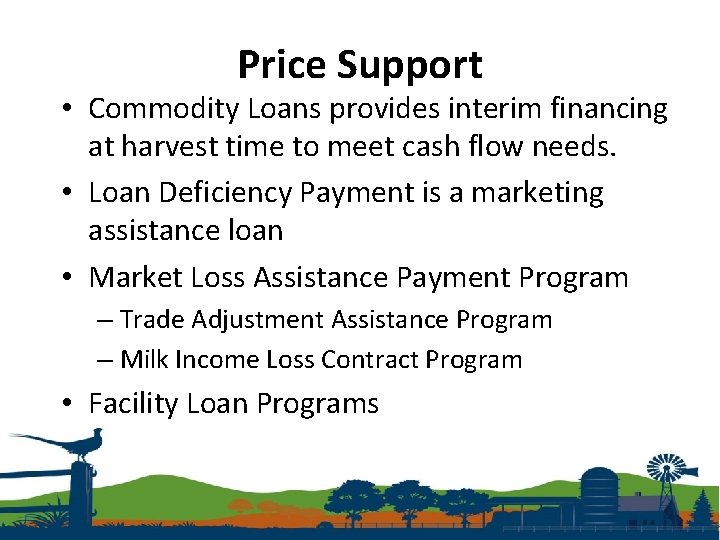 Price Support

• Commodity Loans provides interim financing at harvest time to meet cash flow needs.

• Loan Deficiency Payment is a marketing assistance loan

• Market Loss Assistance Payment Program

– Trade Adjustment Assistance Program

– Milk Income Loss Contract Program

• Facility Loan Programs